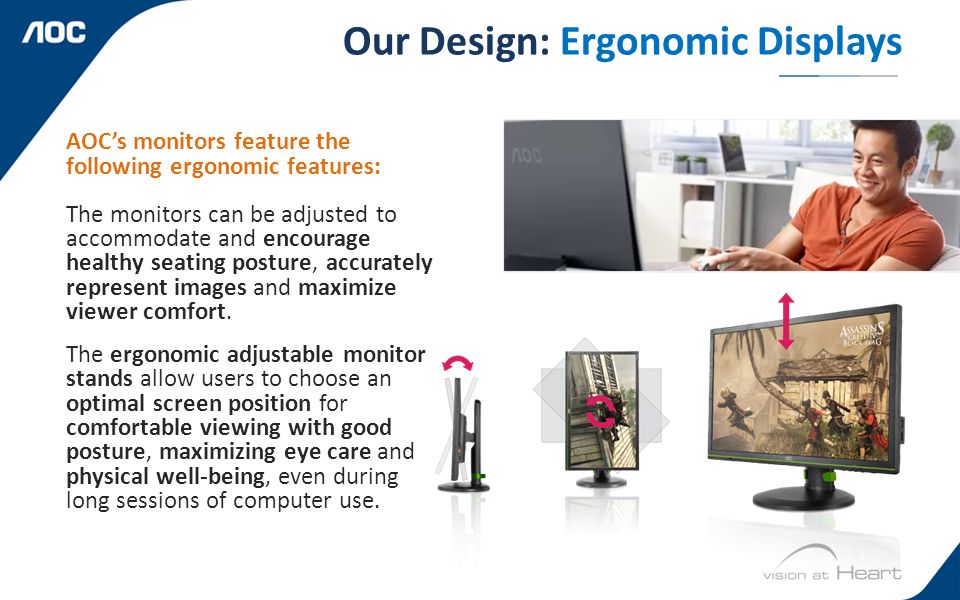 AOC

Our Design: Ergonomic Displays

AOC's monitors feature the following ergonomic features:

The monitors can be adjusted to accommodate and encourage healthy seating posture, accurately represent images and maximize viewer comfort.

The ergonomic adjustable monitor stands allow users to choose an optimal screen position for comfortable viewing with good posture, maximizing eye care and physical well-being, even during long sessions of computer use.

AOC

ASSASSIN'S CREED IV BLACK FLAG

vision at Heart